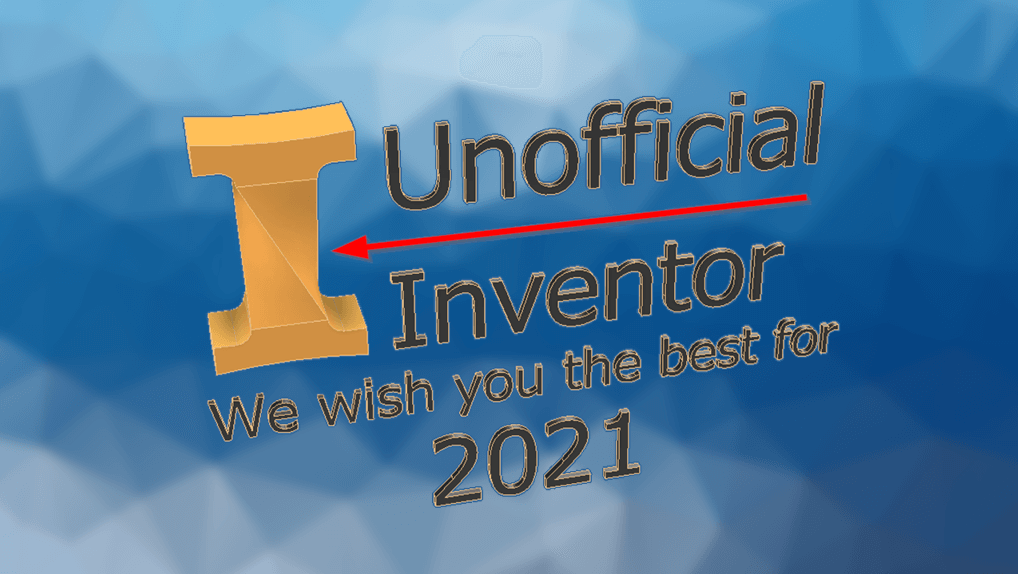 Unofficial
Inventor
We wish you the best for
2021